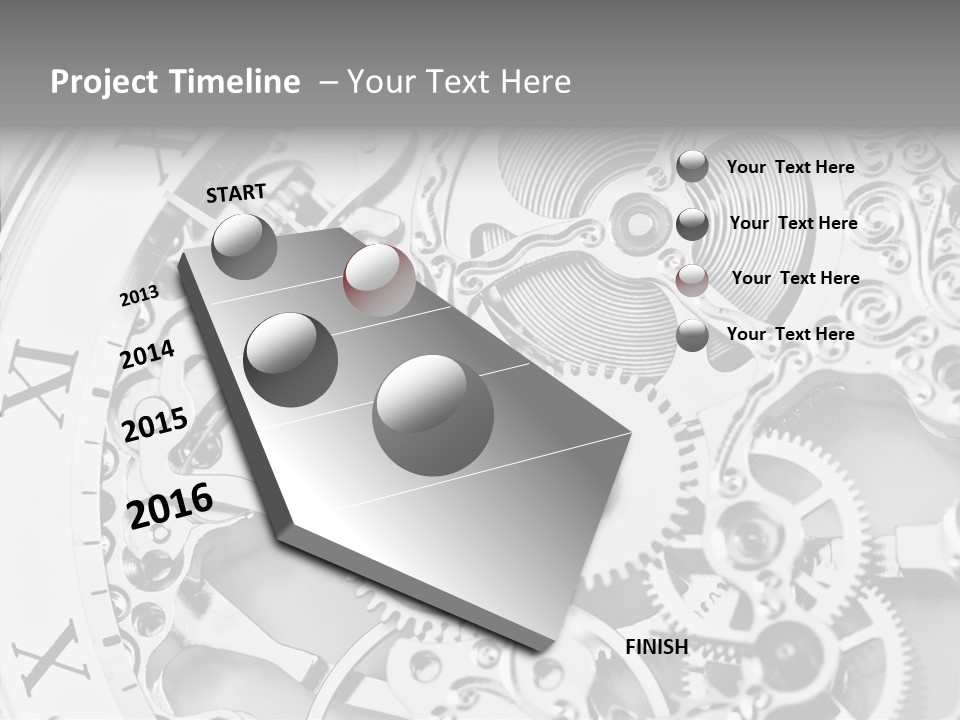 Project Timeline – Your Text Here

START

2013

2014

2015

2016

FINISH

Your Text Here

Your Text Here

Your Text Here

Your Text Here